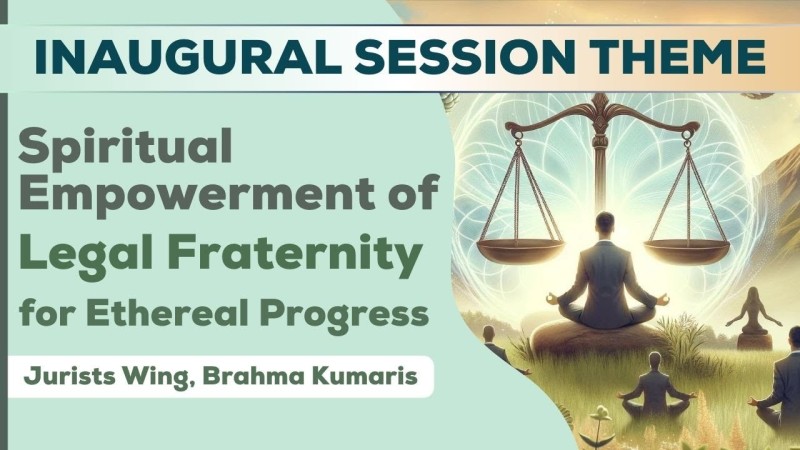 INAUGURAL SESSION THEME

Spiritual Empowerment of Legal Fraternity for Ethereal Progress

Jurists Wing, Brahma Kumaris